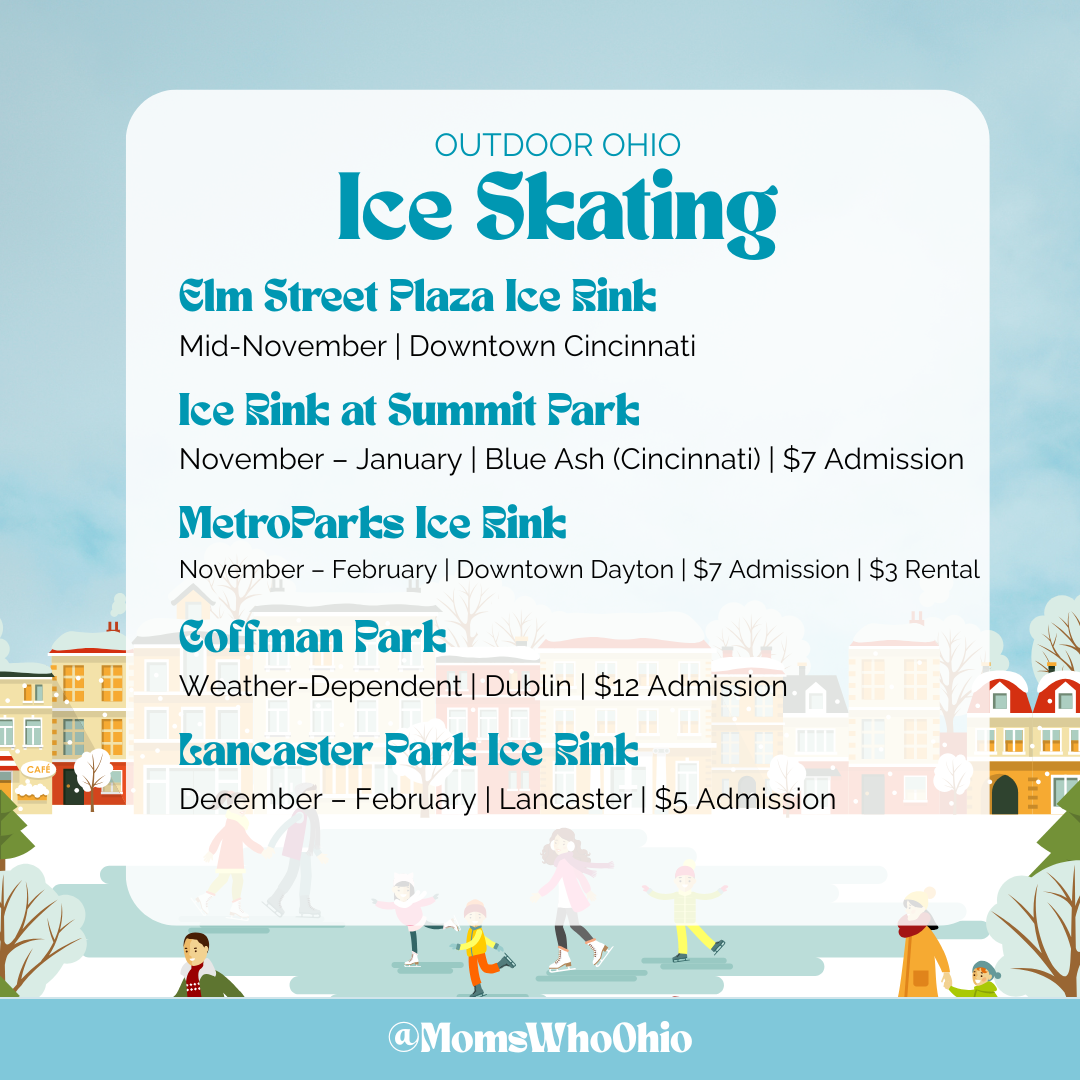 OUTDOOR OHIO
Ice Skating

Elm Street Plaza Ice Rink
Mid-November | Downtown Cincinnati

Ice Rink at Summit Park
November – January | Blue Ash (Cincinnati) | $7 Admission

MetroParks Ice Rink
November – February | Downtown Dayton | $7 Admission | $3 Rental

Coffman Park
Weather-Dependent | Dublin | $12 Admission

Lancaster Park Ice Rink
December – February | Lancaster | $5 Admission

CAFÉ

@MomsWhoOhio